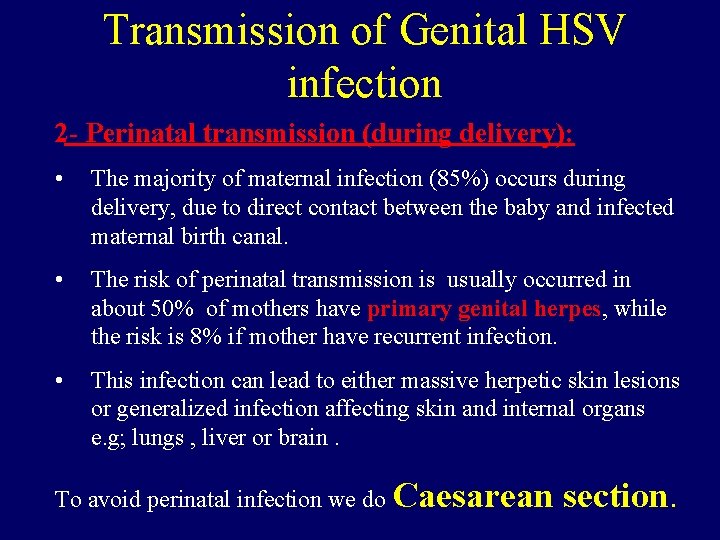 Transmission of Genital HSV infection

2- Perinatal transmission (during delivery):

• The majority of maternal infection (85%) occurs during delivery, due to direct contact between the baby and infected maternal birth canal.

• The risk of perinatal transmission is usually occurred in about 50% of mothers have primary genital herpes, while the risk is 8% if mother have recurrent infection.

• This infection can lead to either massive herpetic skin lesions or generalized infection affecting skin and internal organs e.g; lungs , liver or brain .

To avoid perinatal infection we do Caesarean section.